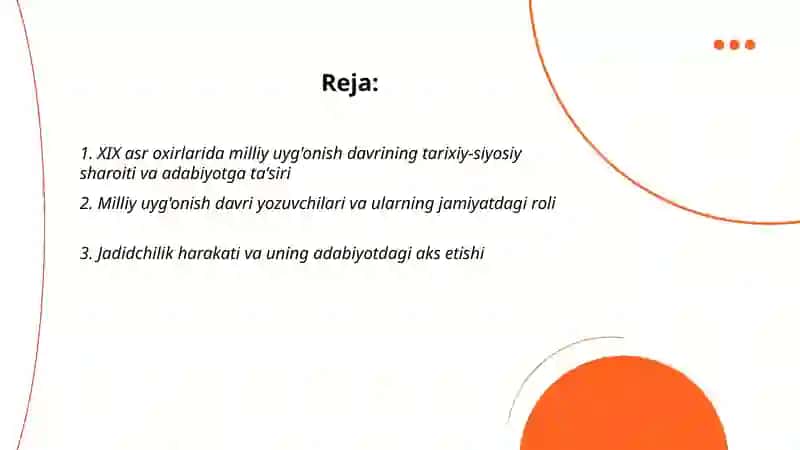 Reja:

1. XIX asr oxirlarida milliy uyg'onish davrining tarixiy-siyosiy sharoiti va adabiyotga ta'siri

2. Milliy uyg'onish davri yozuvchilari va ularning jamiyatdagi roli

3. Jadidchilik harakati va uning adabiyotdagi aks etishi